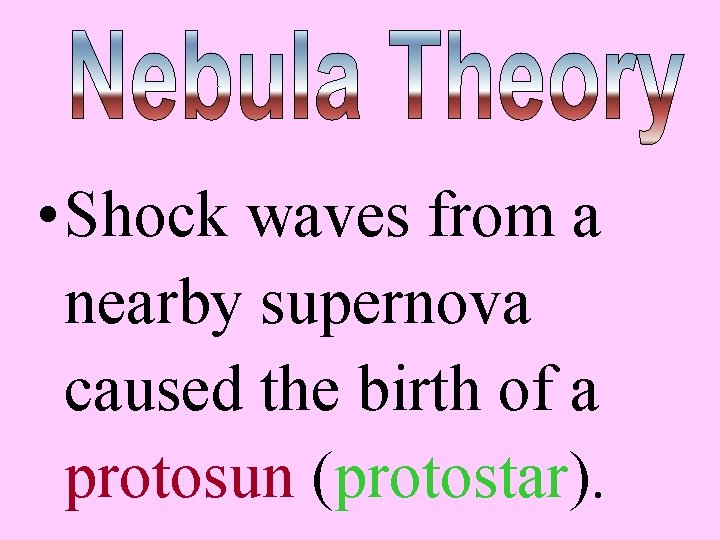 Nebula Theory

• Shock waves from a nearby supernova caused the birth of a protosun (protostar).